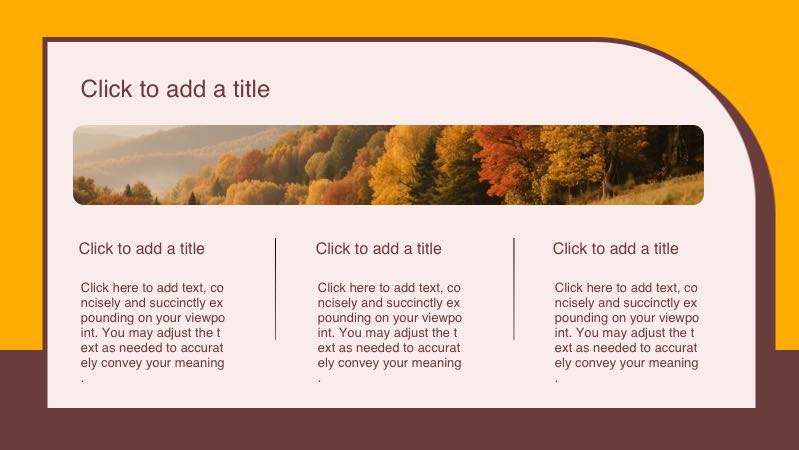 Click to add a title

Click to add a title

Click here to add text, concisely and succinctly expounding on your viewpoint. You may adjust the text as needed to accurately convey your meaning.

Click to add a title

Click here to add text, concisely and succinctly expounding on your viewpoint. You may adjust the text as needed to accurately convey your meaning.

Click to add a title

Click here to add text, concisely and succinctly expounding on your viewpoint. You may adjust the text as needed to accurately convey your meaning.